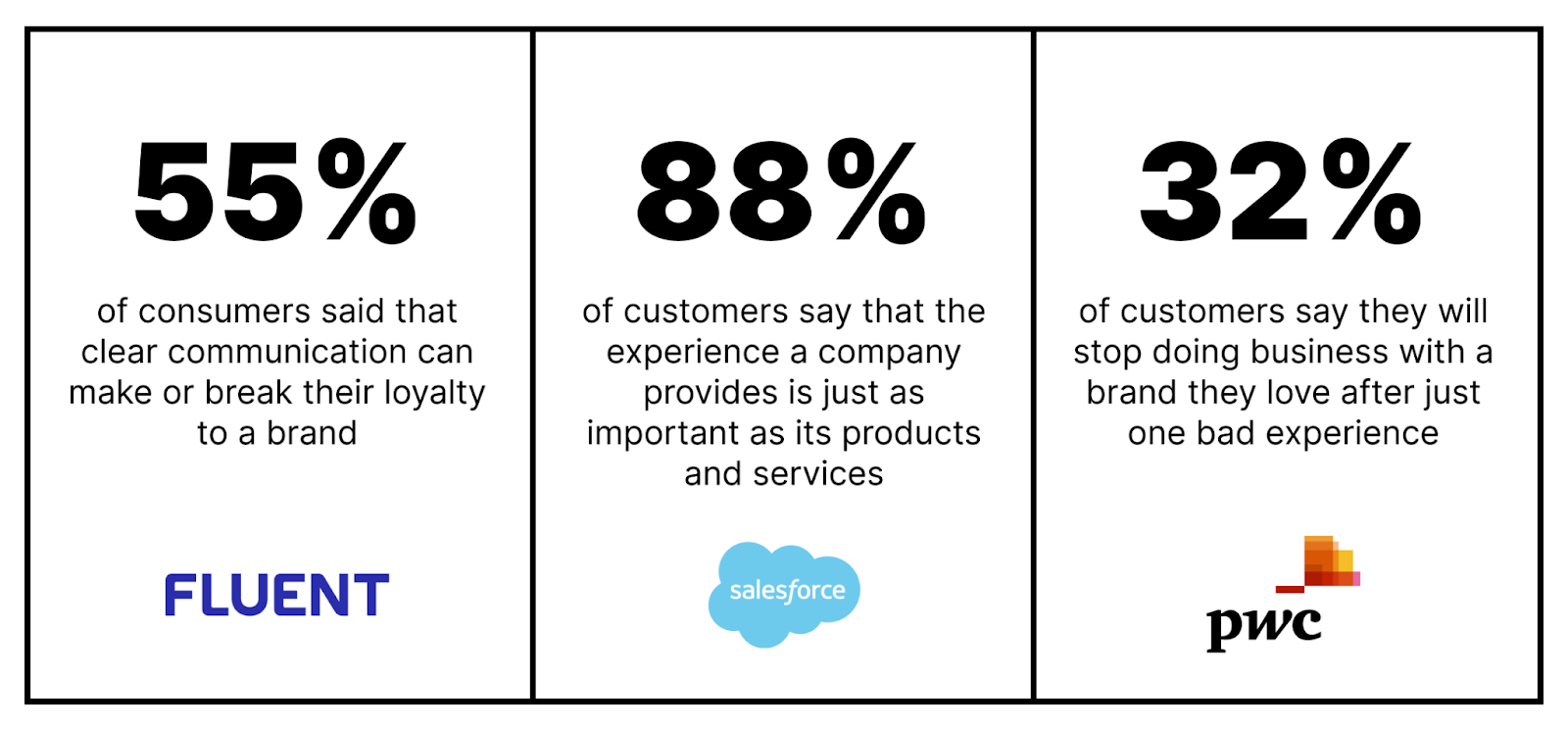 55%

of consumers said that clear communication can make or break their loyalty to a brand

FLUENT

88%

of customers say that the experience a company provides is just as important as its products and services

salesforce

32%

of customers say they will stop doing business with a brand they love after just one bad experience

pwc